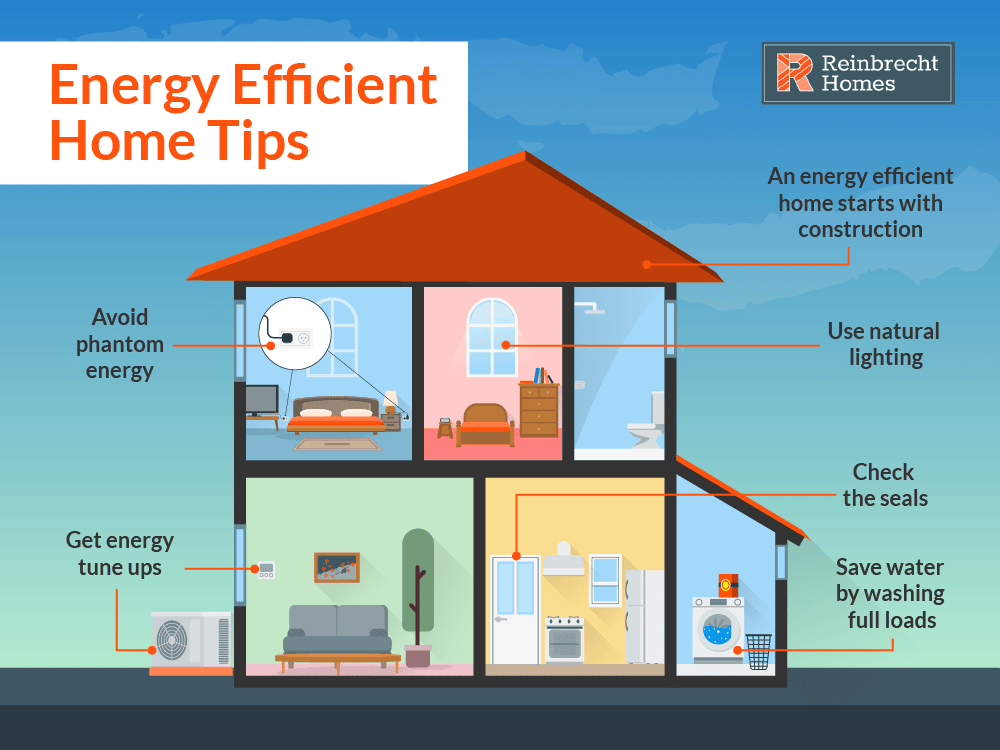 Energy Efficient Home Tips

Reinbrecht Homes

An energy efficient home starts with construction

Avoid phantom energy

Use natural lighting

Check the seals

Get energy tune ups

Save water by washing full loads